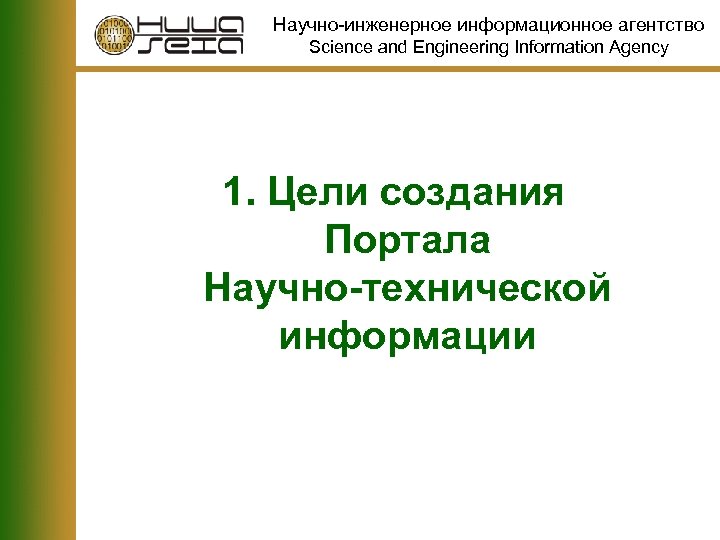 НИИА
SEIA

Научно-инженерное информационное агентство
Science and Engineering Information Agency

1. Цели создания Портала Научно-технической информации